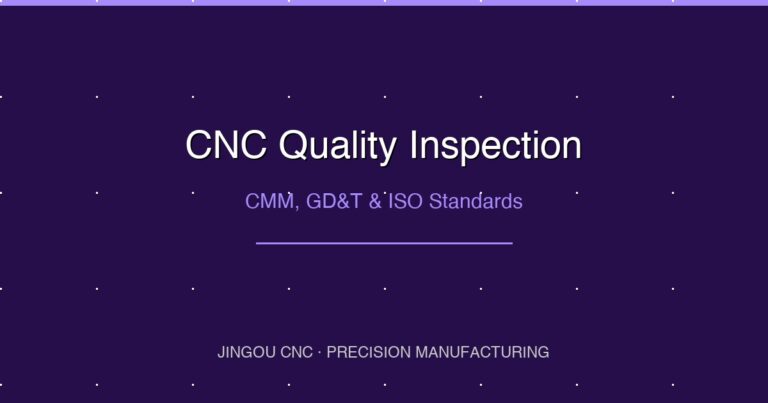 CNC Quality Inspection

CMM, GD&T & ISO Standards

JINGOU CNC · PRECISION MANUFACTURING